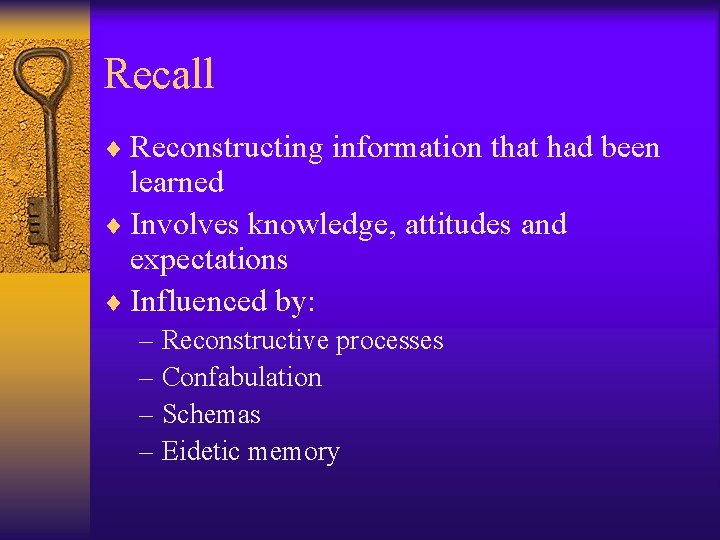 Recall

♦ Reconstructing information that had been learned
♦ Involves knowledge, attitudes and expectations
♦ Influenced by:
– Reconstructive processes
– Confabulation
– Schemas
– Eidetic memory